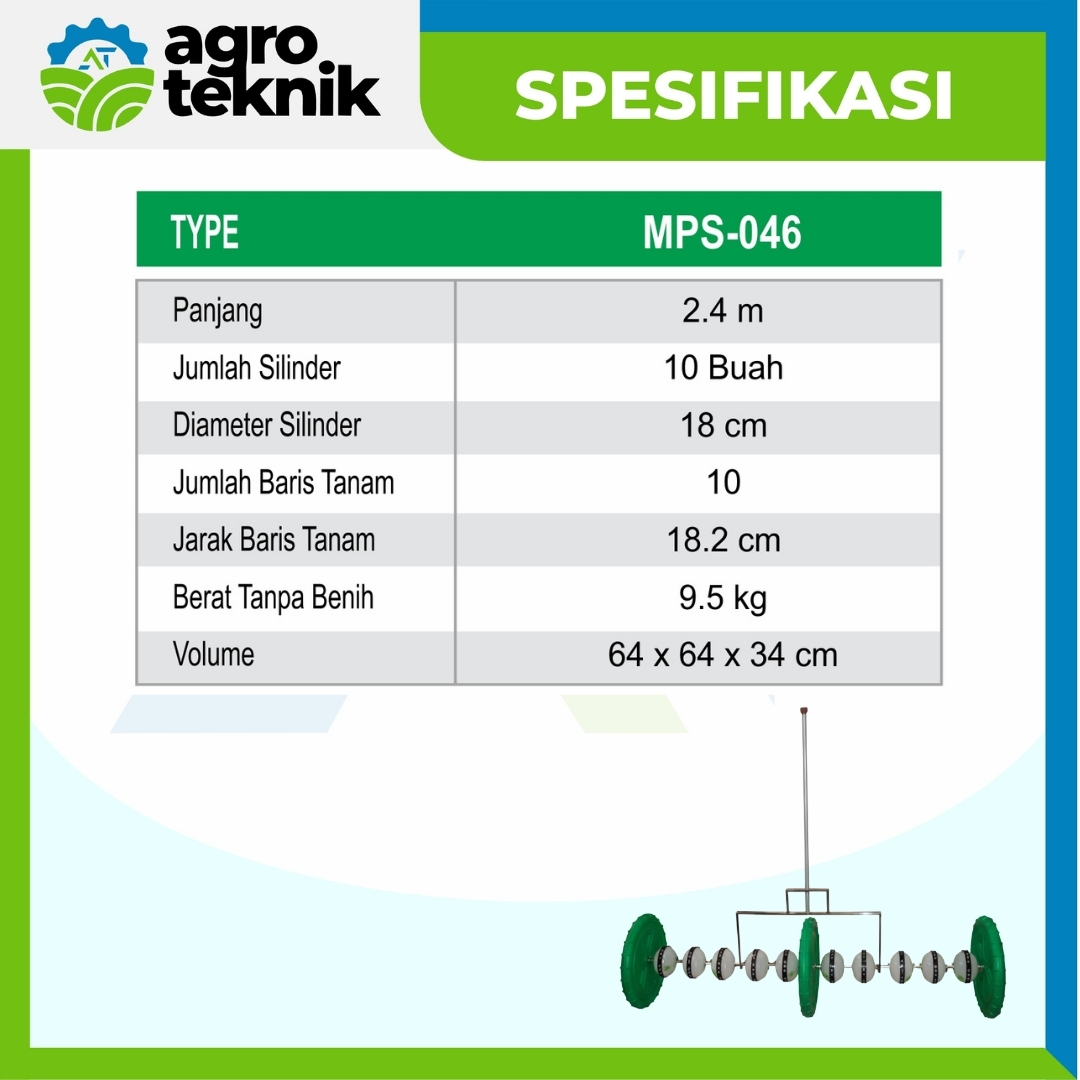 agro teknik

SPESIFIKASI

| TYPE | MPS-046 |
|---|---|
| Panjang | 2.4 m |
| Jumlah Silinder | 10 Buah |
| Diameter Silinder | 18 cm |
| Jumlah Baris Tanam | 10 |
| Jarak Baris Tanam | 18.2 cm |
| Berat Tanpa Benih | 9.5 kg |
| Volume | 64 x 64 x 34 cm |